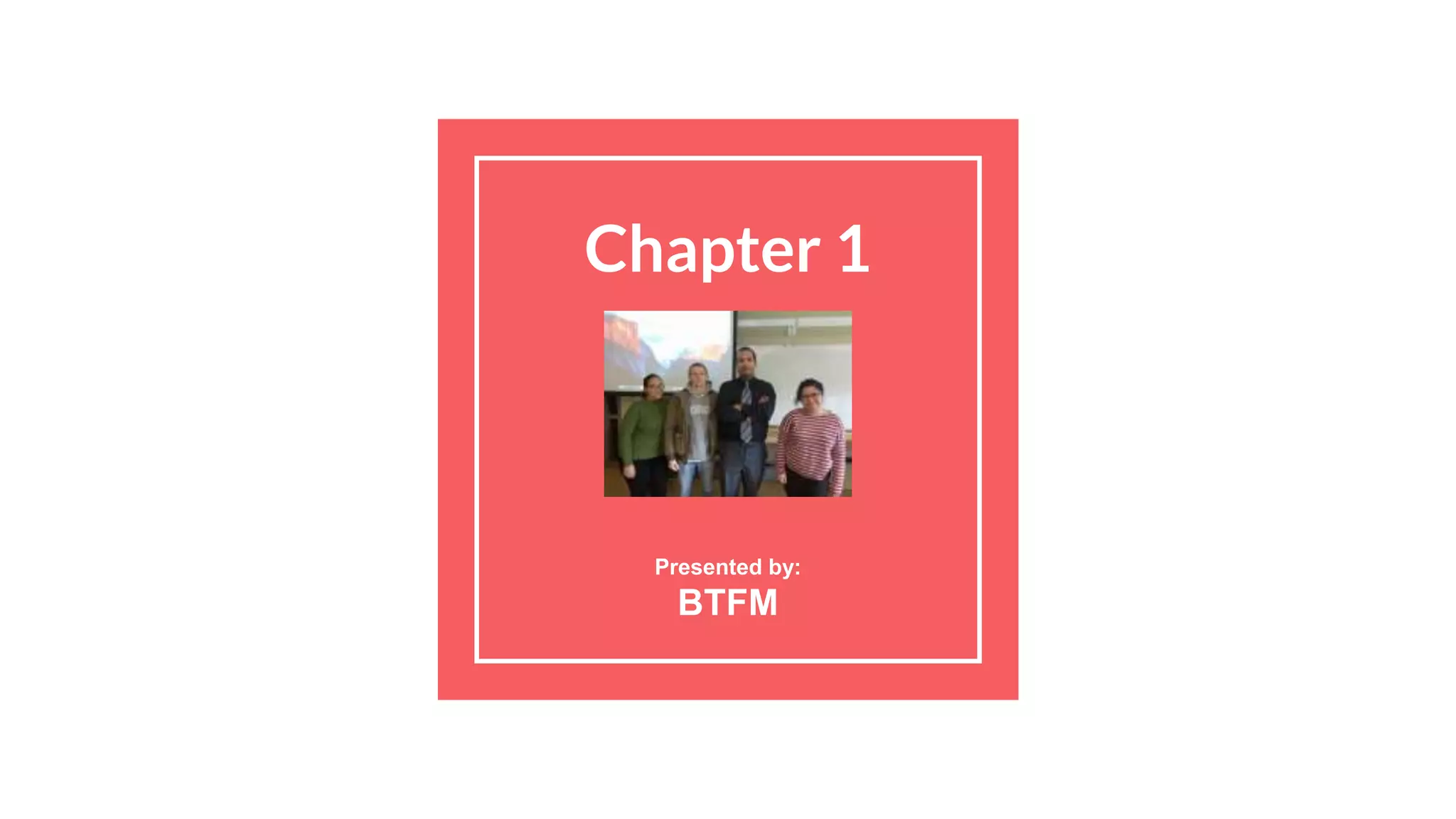 Chapter 1

Presented by:
BTFM